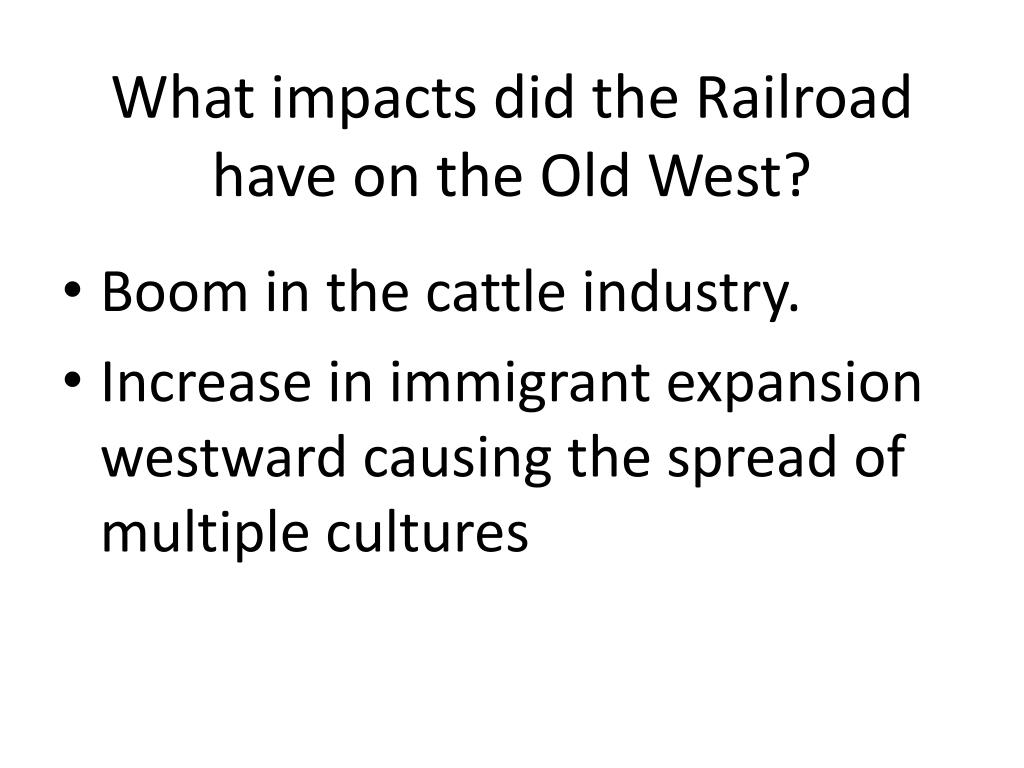 What impacts did the Railroad have on the Old West?

• Boom in the cattle industry.
• Increase in immigrant expansion westward causing the spread of multiple cultures